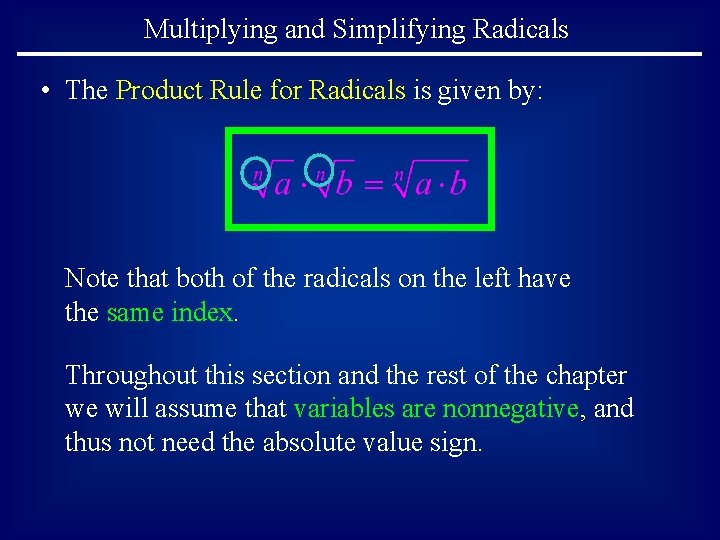 Multiplying and Simplifying Radicals

• The Product Rule for Radicals is given by:

$\sqrt[n]{a} \cdot \sqrt[n]{b} = \sqrt[n]{a \cdot b}$

Note that both of the radicals on the left have the same index.

Throughout this section and the rest of the chapter we will assume that variables are nonnegative, and thus not need the absolute value sign.